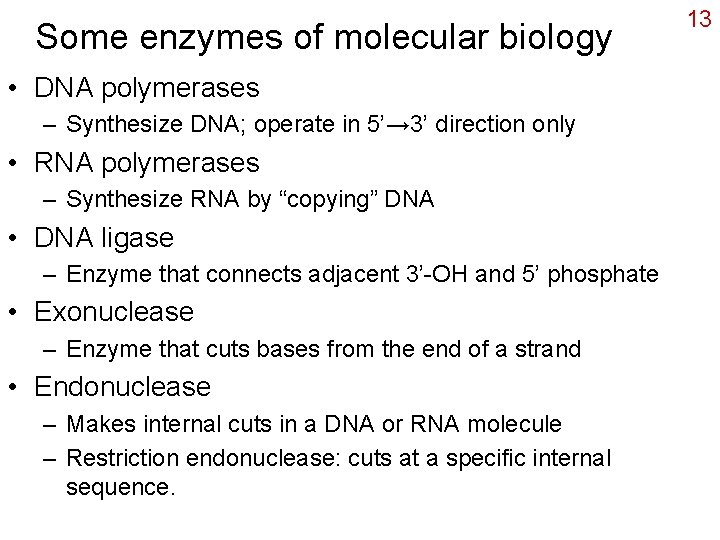 13

Some enzymes of molecular biology

• DNA polymerases
– Synthesize DNA; operate in 5’→3’ direction only

• RNA polymerases
– Synthesize RNA by “copying” DNA

• DNA ligase
– Enzyme that connects adjacent 3’-OH and 5’ phosphate

• Exonuclease
– Enzyme that cuts bases from the end of a strand

• Endonuclease
– Makes internal cuts in a DNA or RNA molecule
– Restriction endonuclease: cuts at a specific internal sequence.